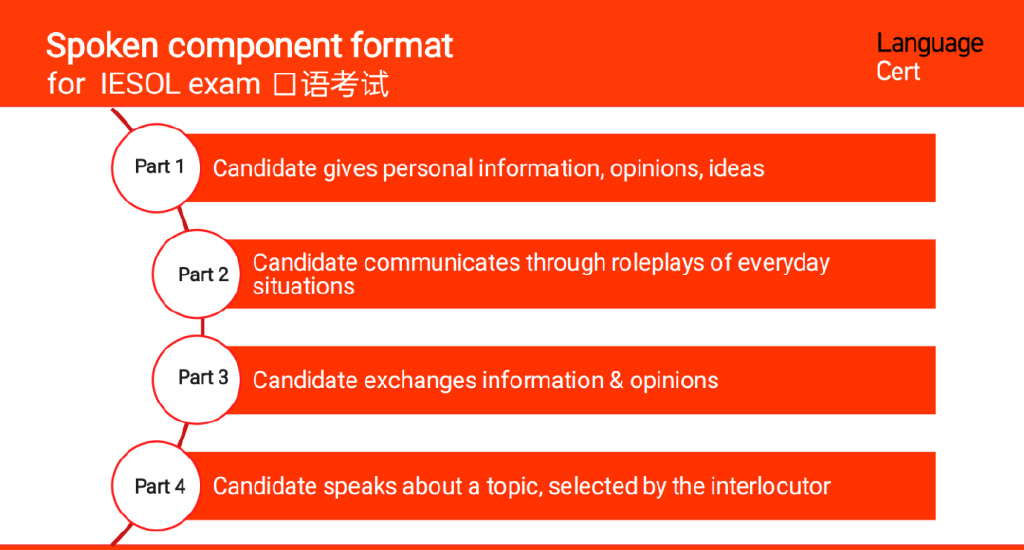 Spoken component format
for IESOL exam 口语考试

Language Cert

Part 1 Candidate gives personal information, opinions, ideas

Part 2 Candidate communicates through roleplays of everyday situations

Part 3 Candidate exchanges information & opinions

Part 4 Candidate speaks about a topic, selected by the interlocutor